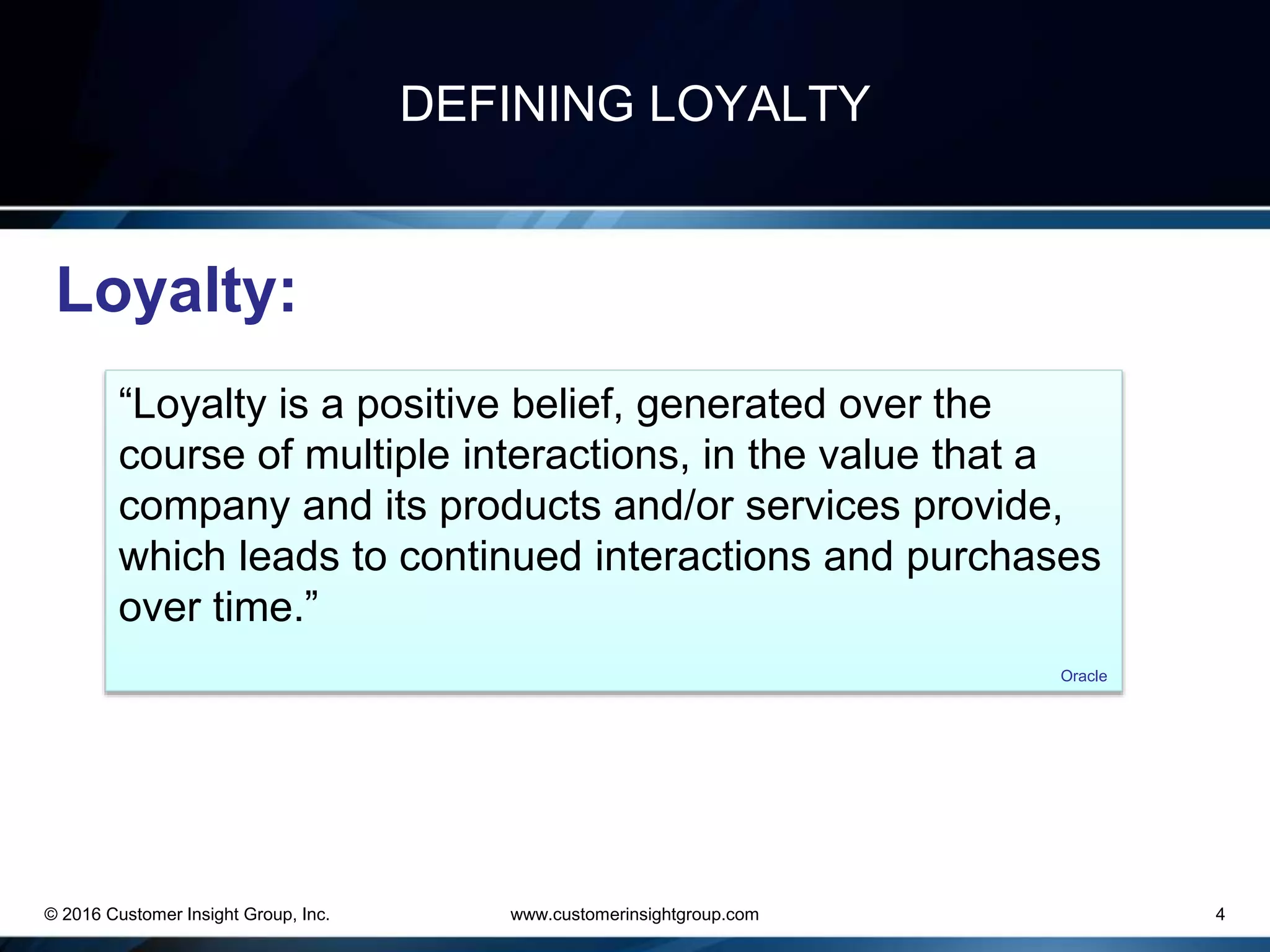 DEFINING LOYALTY

Loyalty:

“Loyalty is a positive belief, generated over the course of multiple interactions, in the value that a company and its products and/or services provide, which leads to continued interactions and purchases over time.”

Oracle

© 2016 Customer Insight Group, Inc.

www.customerinsightgroup.com

4